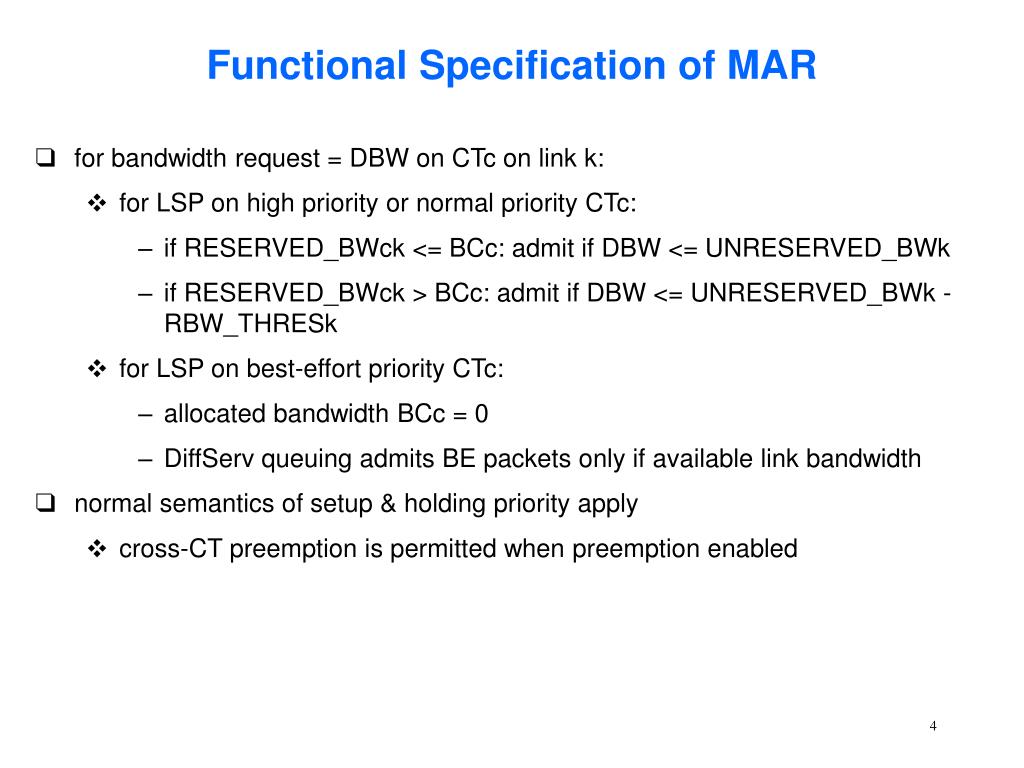 Functional Specification of MAR

❑ for bandwidth request = DBW on CTc on link k:

❖ for LSP on high priority or normal priority CTc:

– if RESERVED_BWck <= BCc: admit if DBW <= UNRESERVED_BWk

– if RESERVED_BWck > BCc: admit if DBW <= UNRESERVED_BWk - RBW_THRESk

❖ for LSP on best-effort priority CTc:

– allocated bandwidth BCc = 0

– DiffServ queuing admits BE packets only if available link bandwidth

❑ normal semantics of setup & holding priority apply

❖ cross-CT preemption is permitted when preemption enabled

4